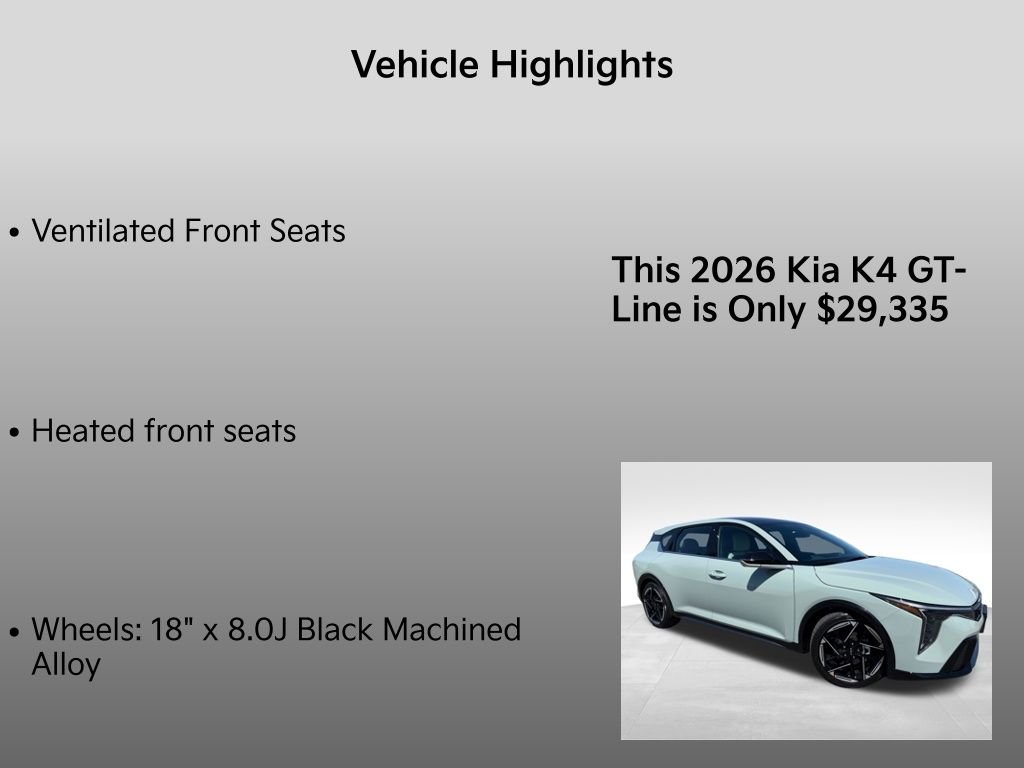 Vehicle Highlights

• Ventilated Front Seats

• Heated front seats

• Wheels: 18" x 8.0J Black Machined Alloy

This 2026 Kia K4 GT-Line is Only $29,335